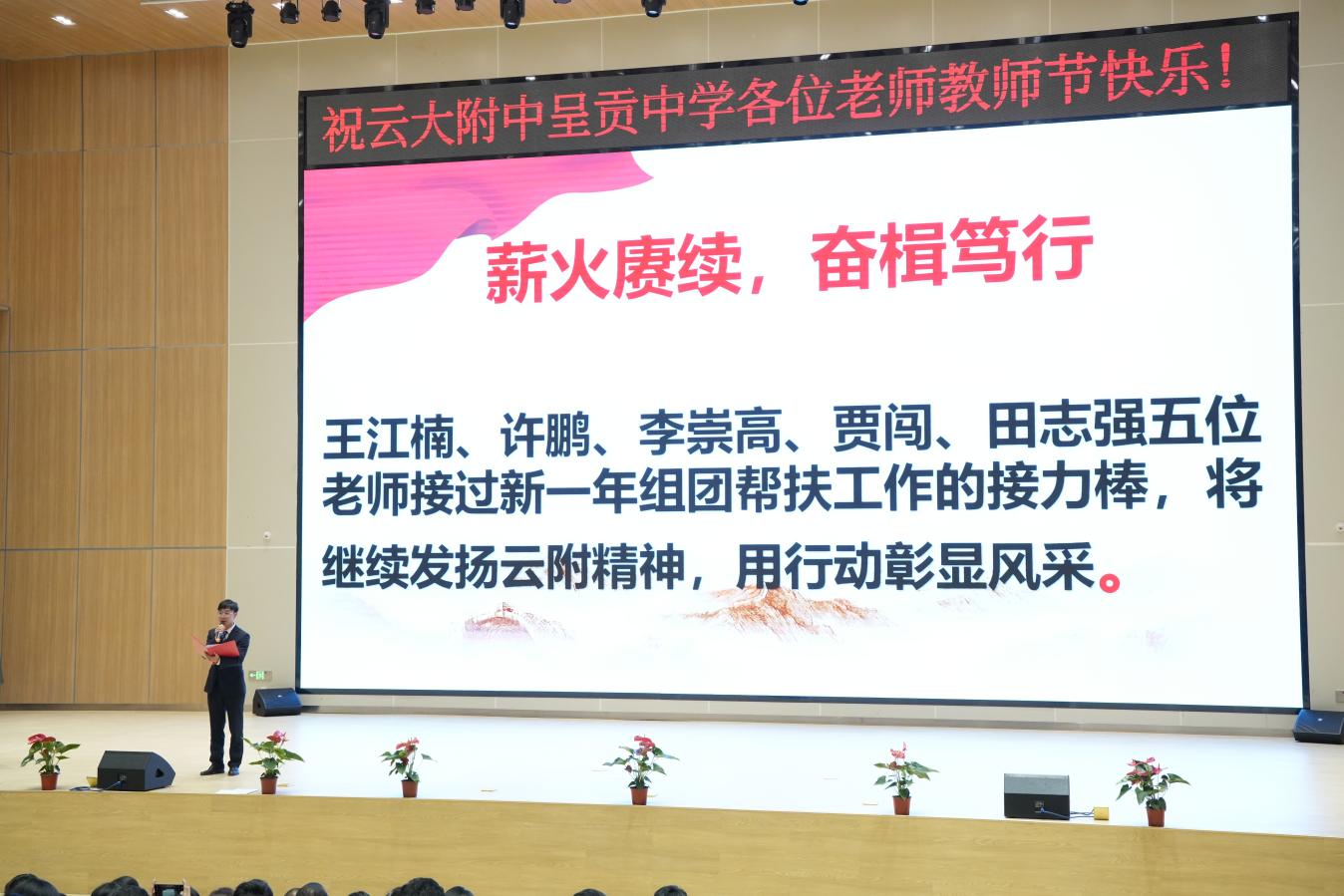 祝云大附中呈贡中学各位老师教师节快乐！

薪火赓续，奋楫笃行

王江楠、许鹏、李崇高、贾闯、田志强五位老师接过新一年组团帮扶工作的接力棒，将继续发扬云附精神，用行动彰显风采。